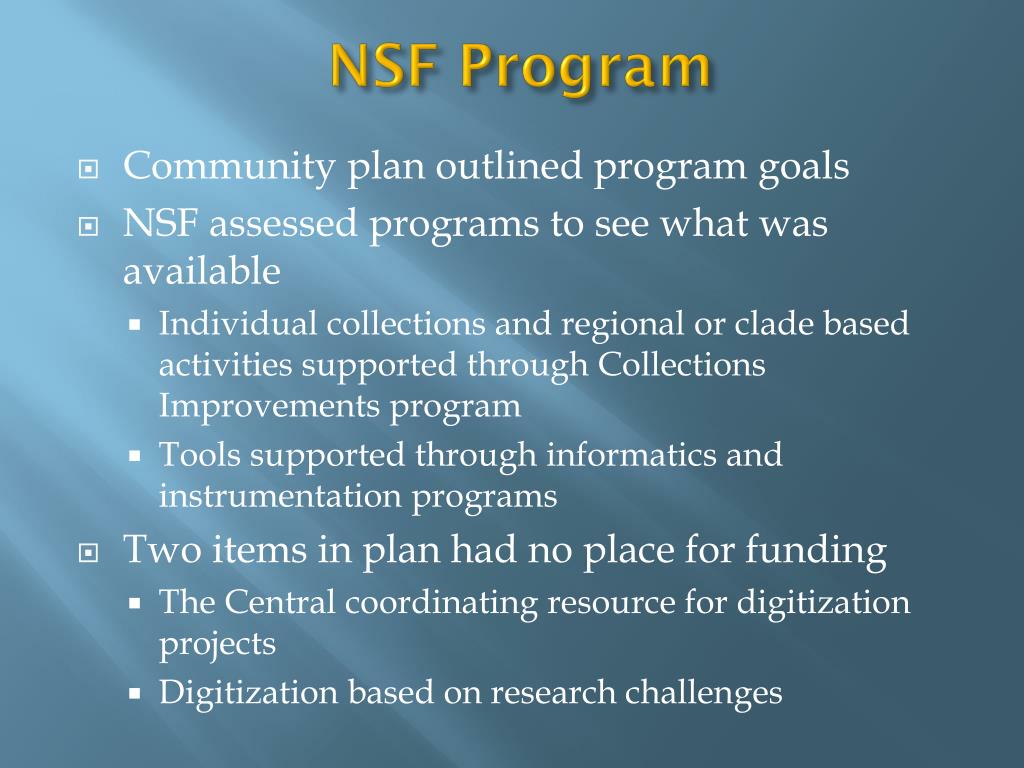 NSF Program

Community plan outlined program goals

NSF assessed programs to see what was available

Individual collections and regional or clade based activities supported through Collections Improvements program

Tools supported through informatics and instrumentation programs

Two items in plan had no place for funding

The Central coordinating resource for digitization projects

Digitization based on research challenges